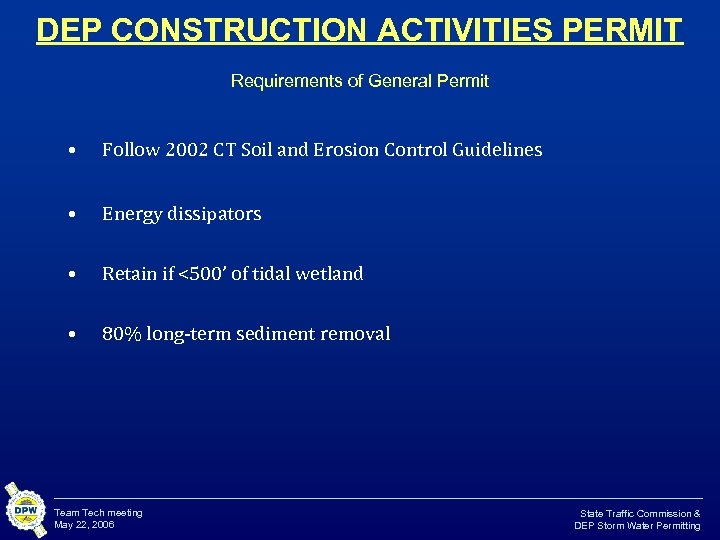 DEP CONSTRUCTION ACTIVITIES PERMIT

Requirements of General Permit

• Follow 2002 CT Soil and Erosion Control Guidelines

• Energy dissipators

• Retain if <500' of tidal wetland

• 80% long-term sediment removal

DPW

Team Tech meeting
May 22, 2006

State Traffic Commission &
DEP Storm Water Permitting